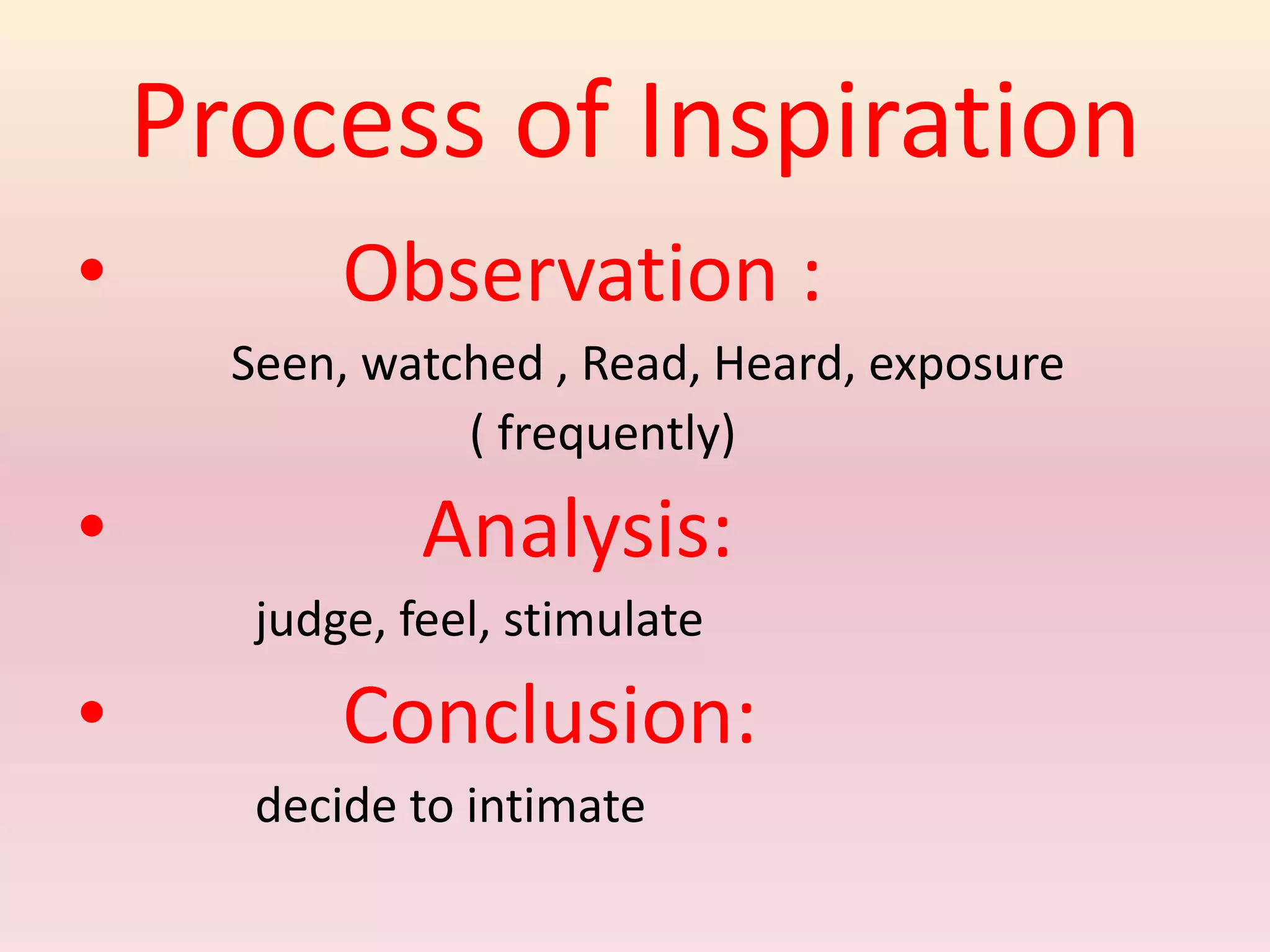 Process of Inspiration

• Observation :

Seen, watched , Read, Heard, exposure ( frequently)

• Analysis:

judge, feel, stimulate

• Conclusion:

decide to intimate